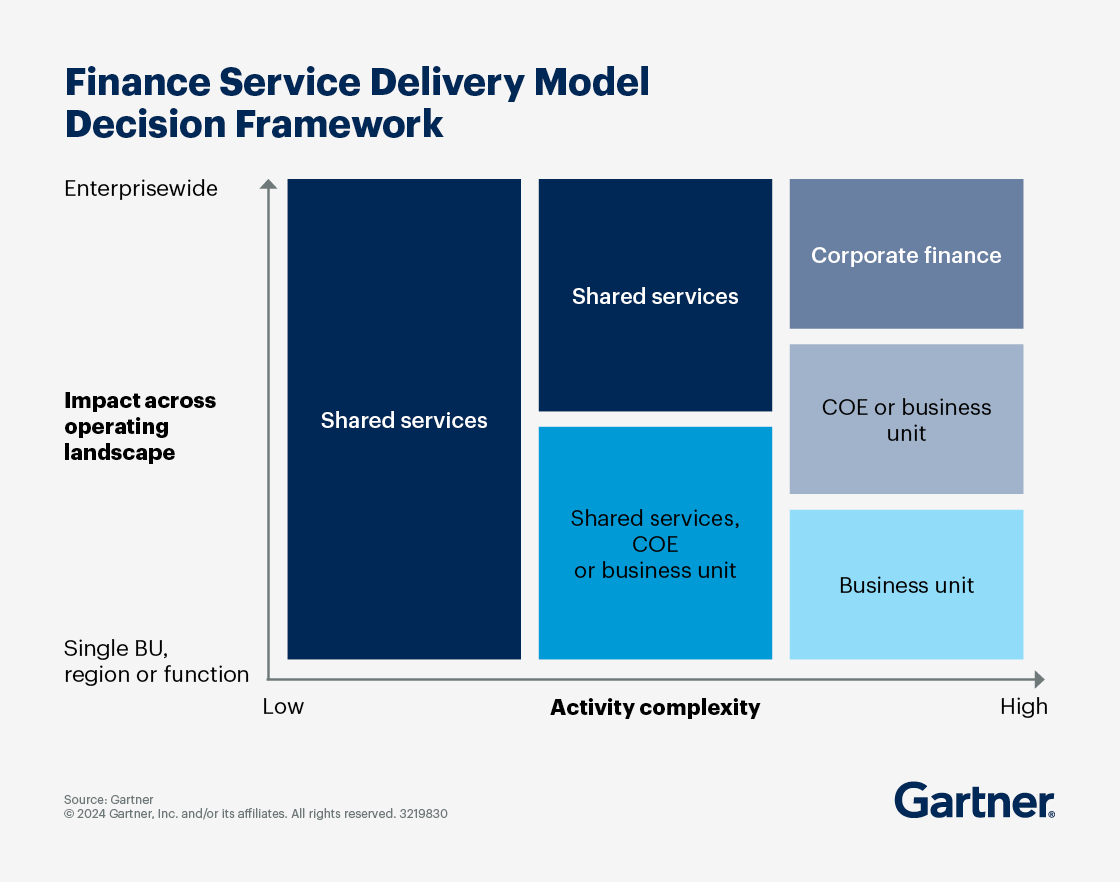 Finance Service Delivery Model Decision Framework

Enterprisewide

Impact across operating landscape

Single BU, region or function

Shared services

Shared services

Shared services, COE or business unit

Corporate finance

COE or business unit

Business unit

Low

Activity complexity

High

Source: Gartner
© 2024 Gartner, Inc. and/or its affiliates. All rights reserved. 3219830

Gartner®